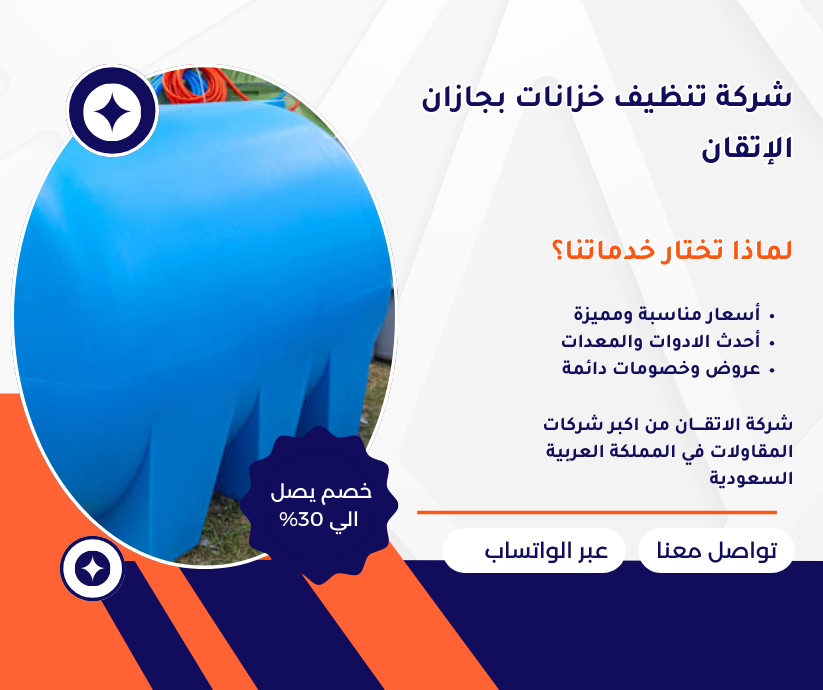 شركة تنظيف خزانات بجازان الإتقان

لماذا تختار خدماتنا؟

• أسعار مناسبة ومميزة
• أحدث الادوات والمعدات
• عروض وخصومات دائمة

شركة الاتقــان من اكبر شركات المقاولات في المملكة العربية السعودية

خصم يصل الي 30%

تواصل معنا

عبر الواتساب